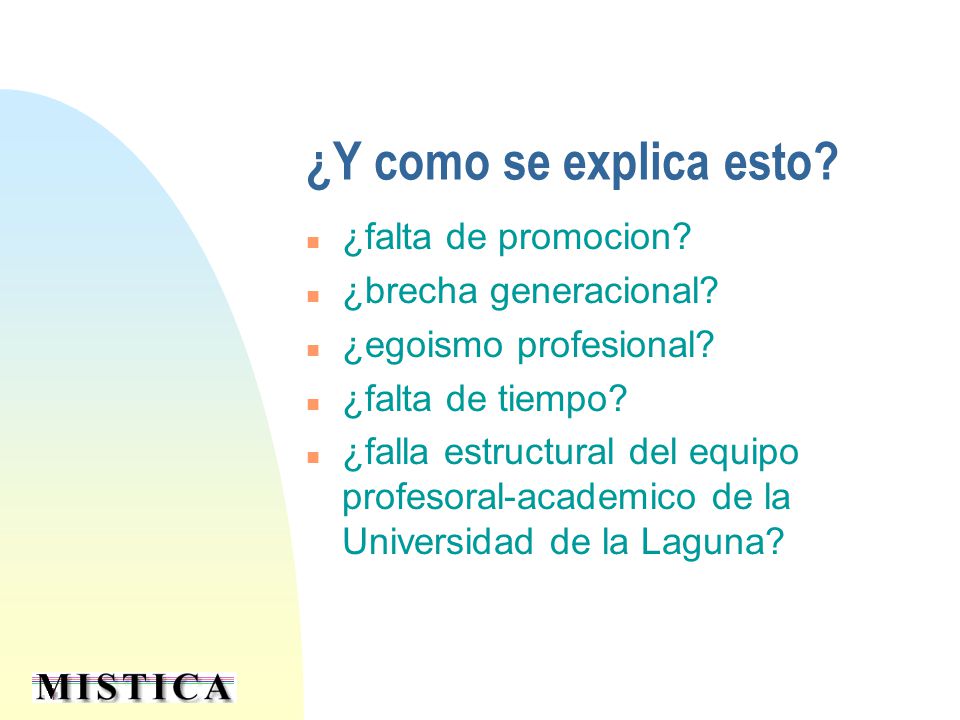 ¿Y como se explica esto?

- ¿falta de promocion?
- ¿brecha generacional?
- ¿egoismo profesional?
- ¿falta de tiempo?
- ¿falla estructural del equipo profesoral-academico de la Universidad de la Laguna?

MISTICA